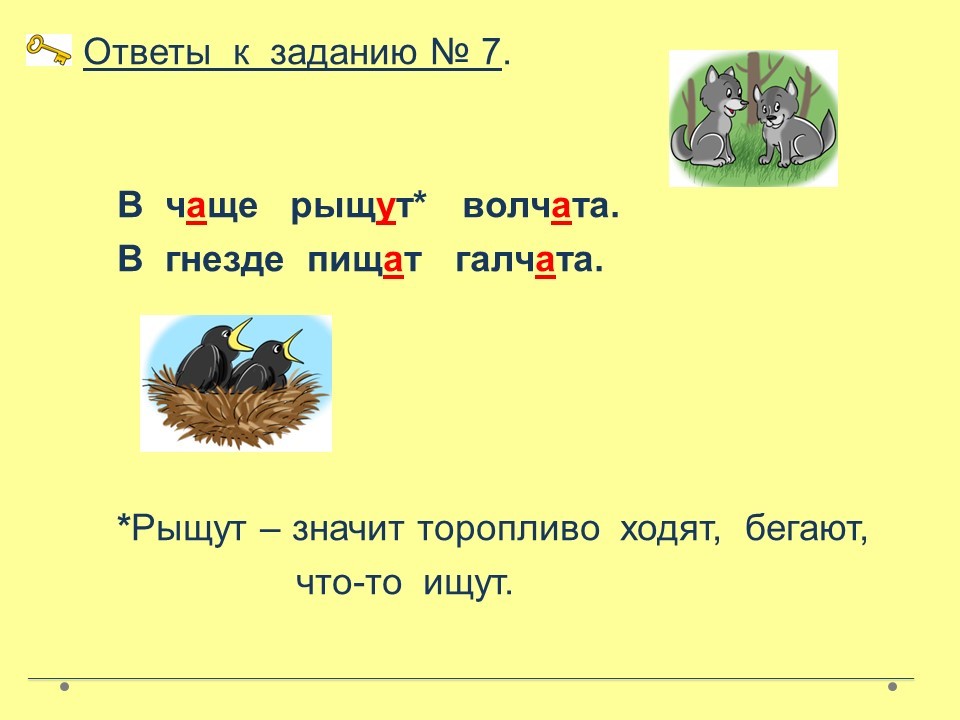 Ответы к заданию № 7.

В чаще рыщут* волчата.
В гнезде пищат галчата.

*Рыщут – значит торопливо ходят, бегают, что-то ищут.